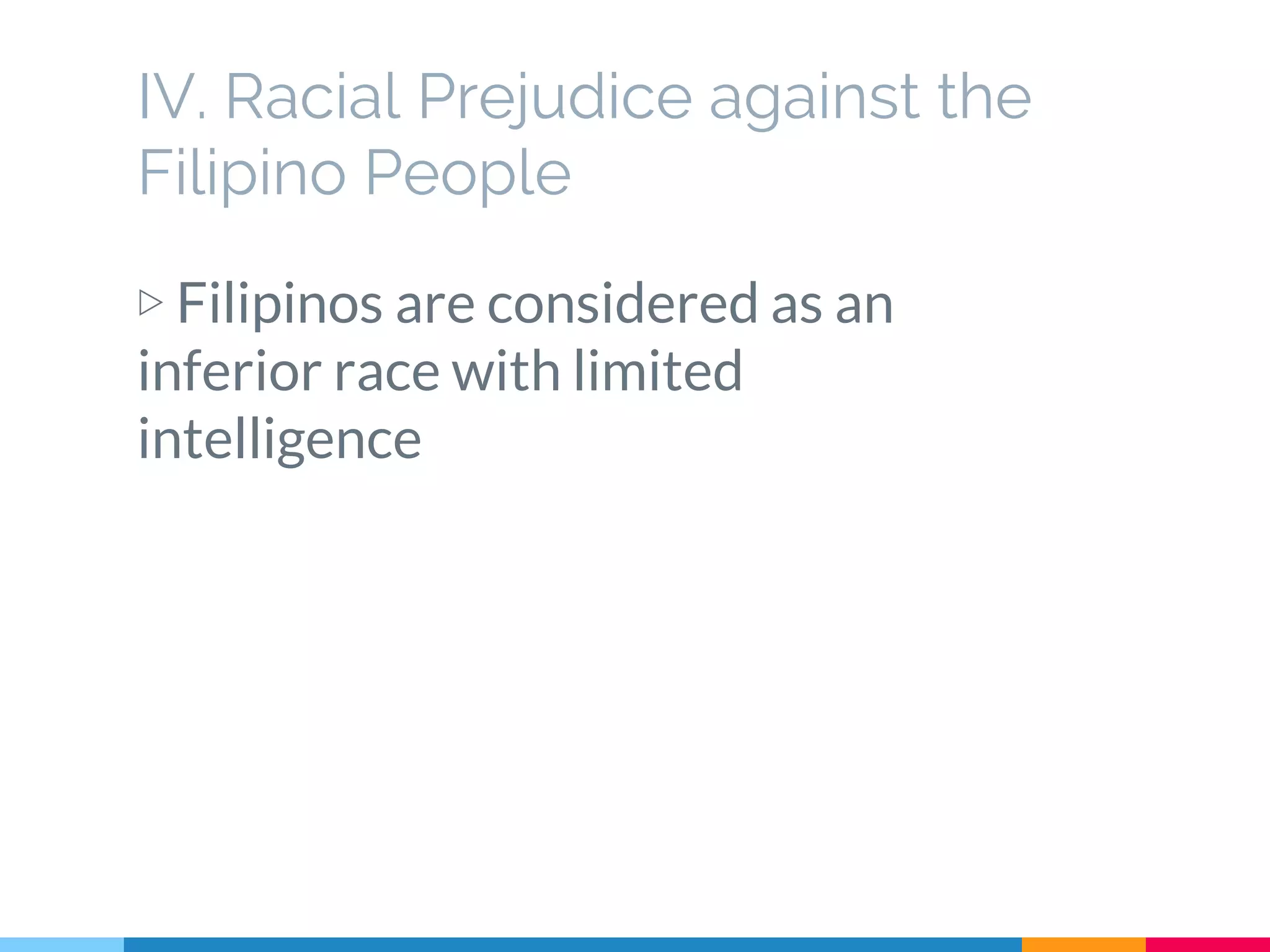 IV. Racial Prejudice against the Filipino People

▷ Filipinos are considered as an inferior race with limited intelligence